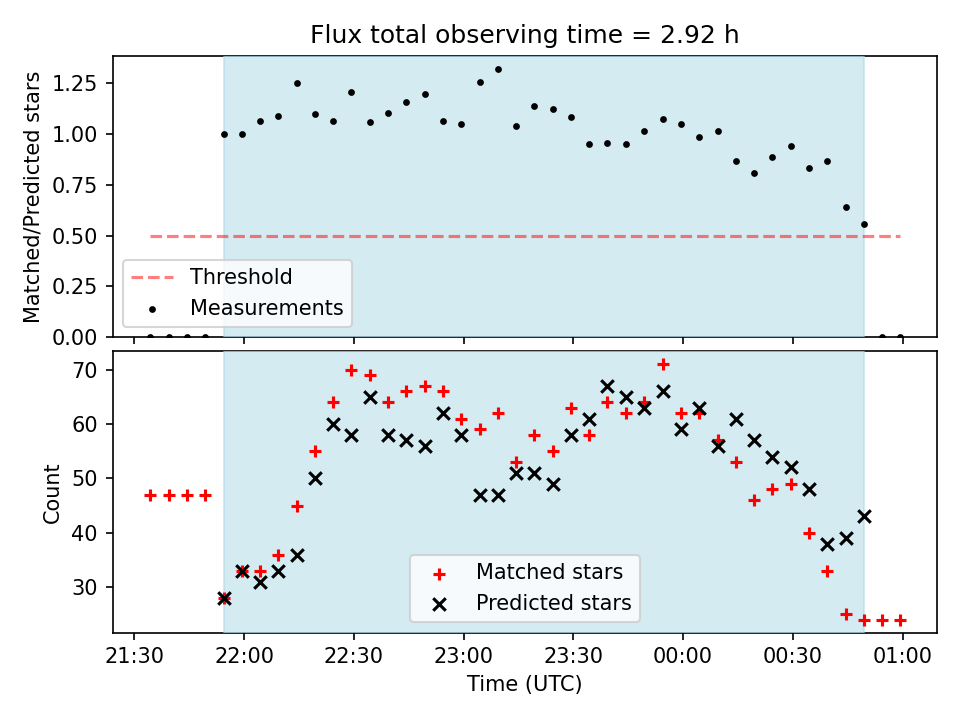 Flux total observing time = 2.92 h

Matched/Predicted stars

1.25
1.00
0.75
0.50
0.25
0.00

Threshold
Measurements

Count

70
60
50
40
30

Matched stars
Predicted stars

21:30 22:00 22:30 23:00 23:30 00:00 00:30 01:00

Time (UTC)